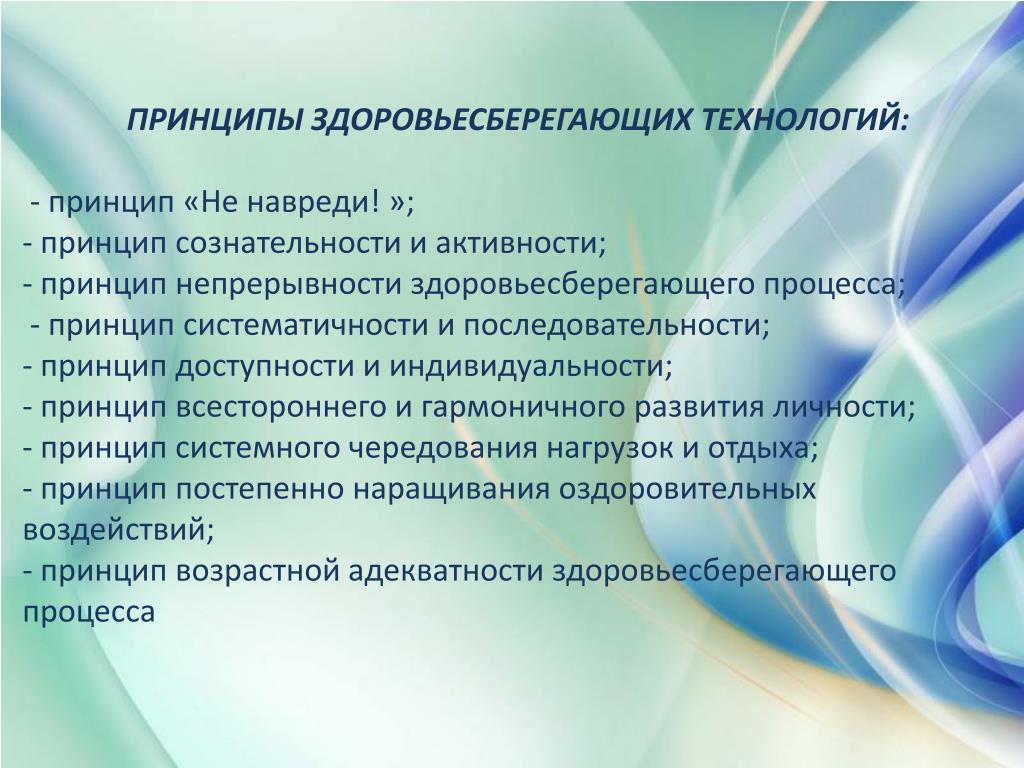 ПРИНЦИПЫ ЗДОРОВЬЕСБЕРЕГАЮЩИХ ТЕХНОЛОГИЙ:

- принцип «Не навреди! »;
- принцип сознательности и активности;
- принцип непрерывности здоровьесберегающего процесса;
- принцип систематичности и последовательности;
- принцип доступности и индивидуальности;
- принцип всестороннего и гармоничного развития личности;
- принцип системного чередования нагрузок и отдыха;
- принцип постепенно наращивания оздоровительных воздействий;
- принцип возрастной адекватности здоровьесберегающего процесса